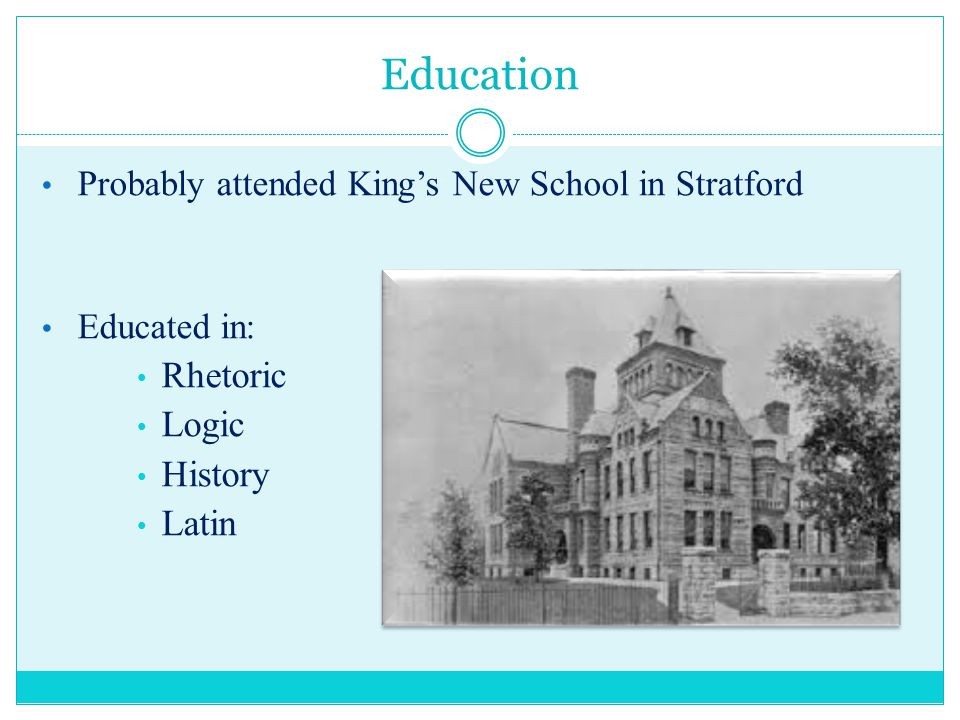 Education

• Probably attended King’s New School in Stratford

• Educated in:
  • Rhetoric
  • Logic
  • History
  • Latin